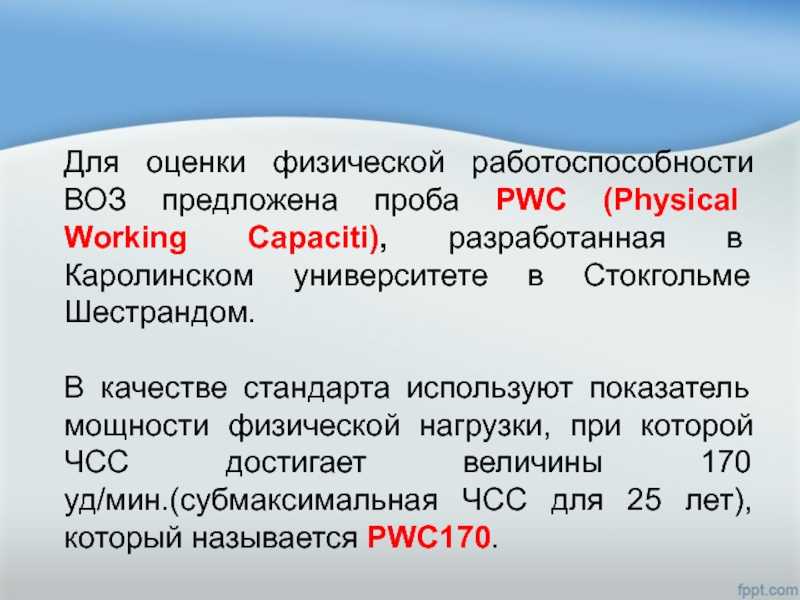 Для оценки физической работоспособности ВОЗ предложена проба PWC (Physical Working Capaciti), разработанная в Каролинском университете в Стокгольме Шестрандом.

В качестве стандарта используют показатель мощности физической нагрузки, при которой ЧСС достигает величины 170 уд/мин.(субмаксимальная ЧСС для 25 лет), который называется PWC170.

fppt.com